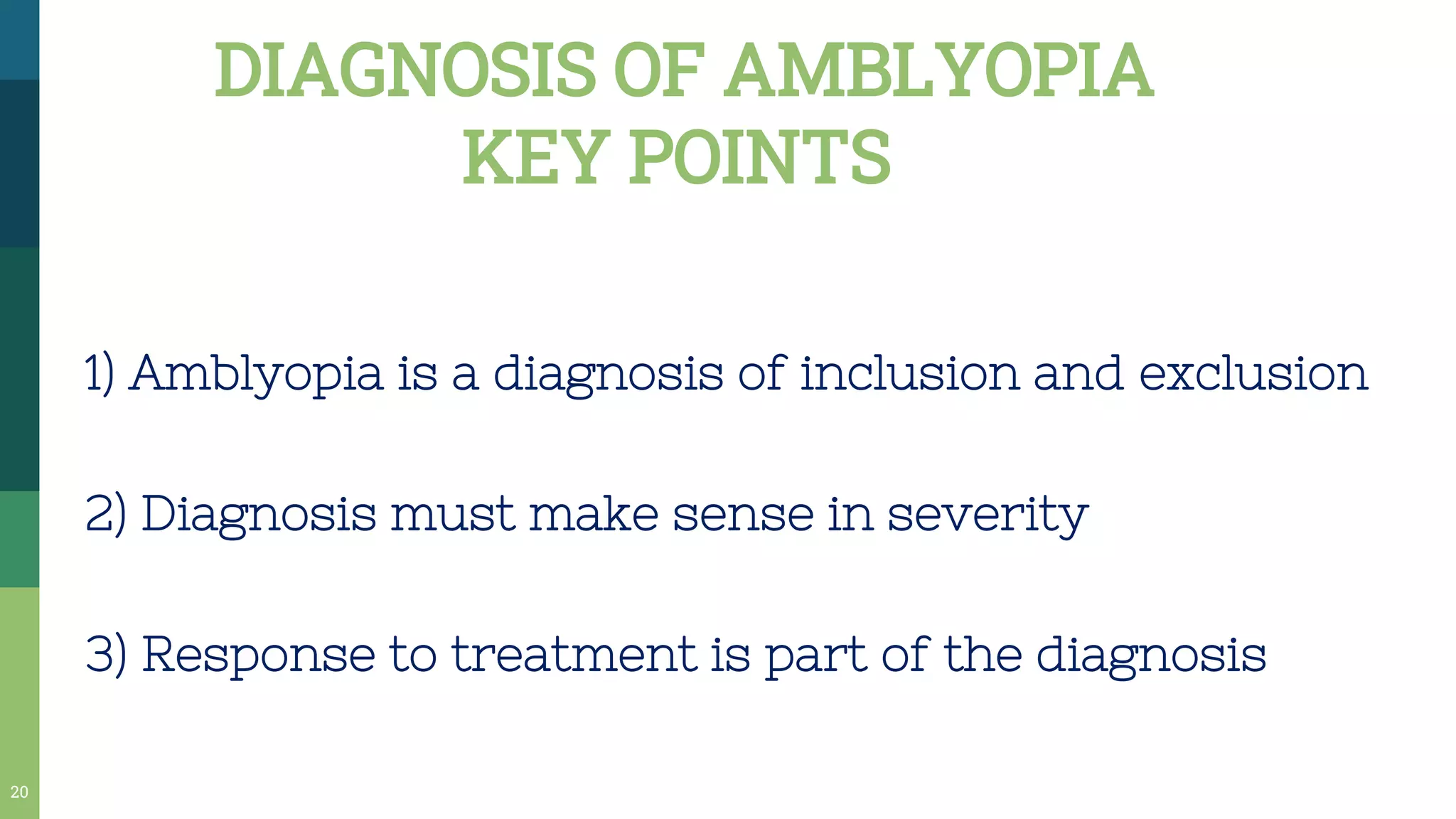 DIAGNOSIS OF AMBLYOPIA
KEY POINTS

1) Amblyopia is a diagnosis of inclusion and exclusion

2) Diagnosis must make sense in severity

3) Response to treatment is part of the diagnosis

20